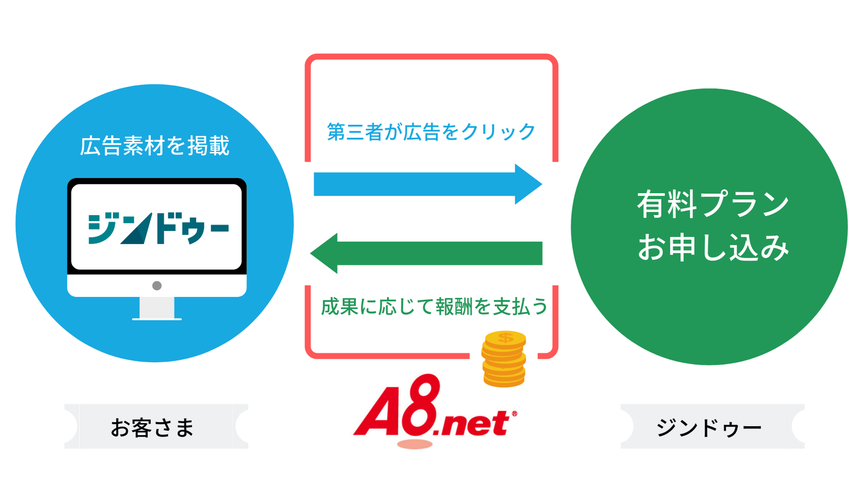 広告素材を掲載

ジンドゥー

第三者が広告をクリック

成果に応じて報酬を支払う

有料プラン
お申し込み

お客さま

A8.net

ジンドゥー